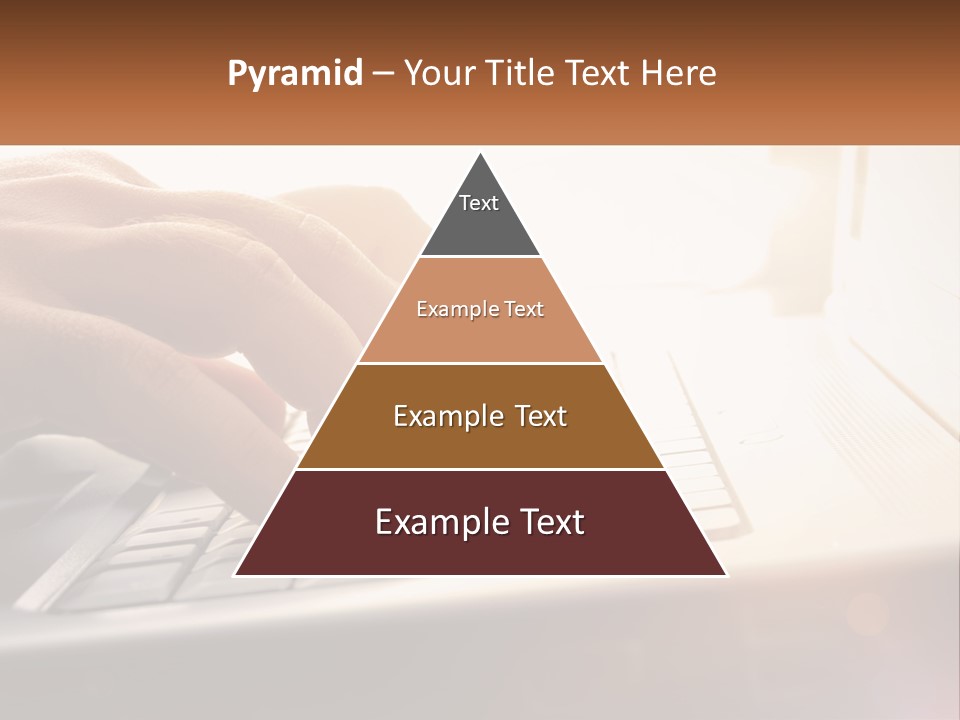 Pyramid – Your Title Text Here

Text

Example Text

Example Text

Example Text